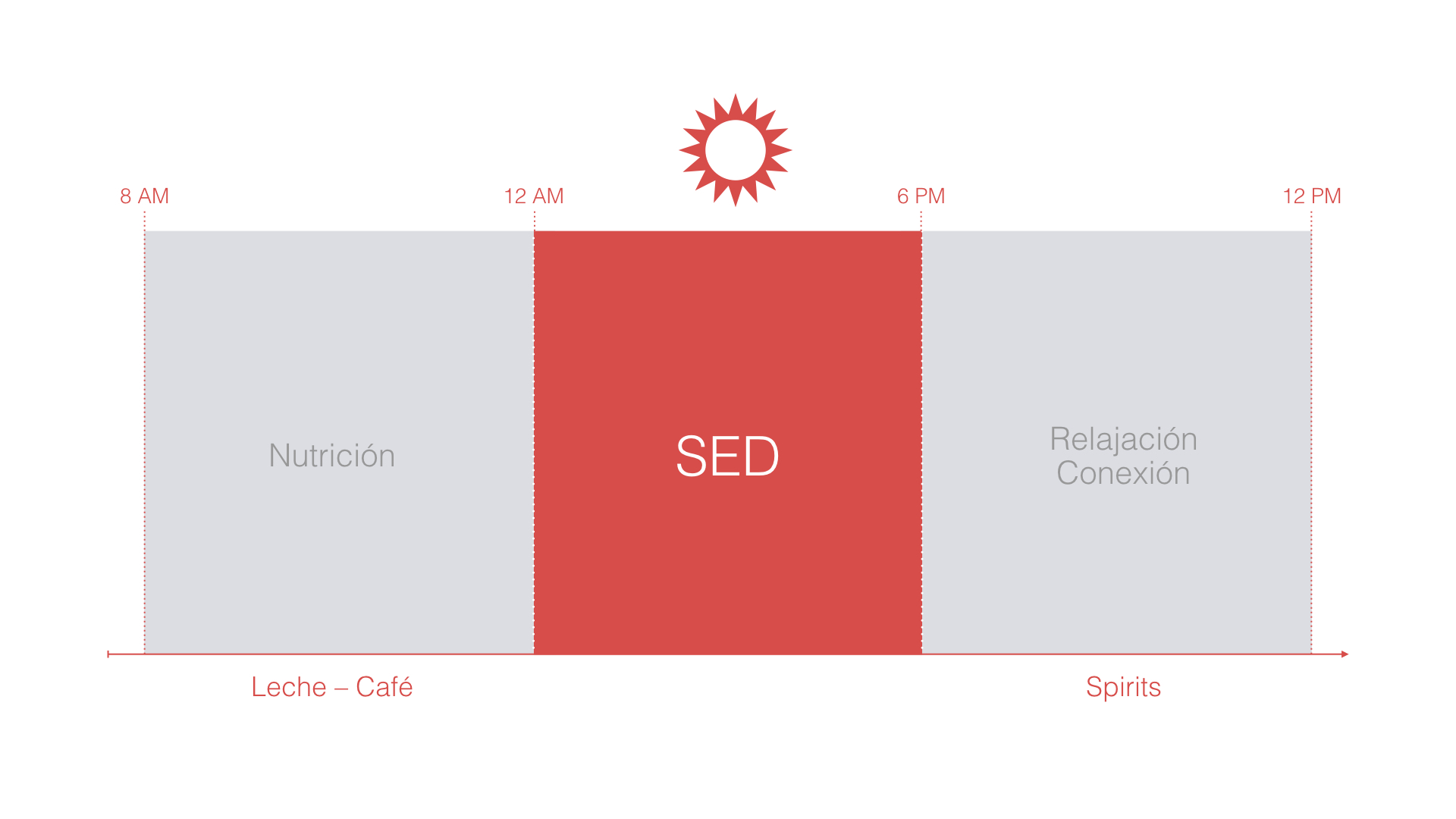 8 AM
12 AM
6 PM
12 PM

Nutrición

SED

Relajación
Conexión

Leche – Café

Spirits